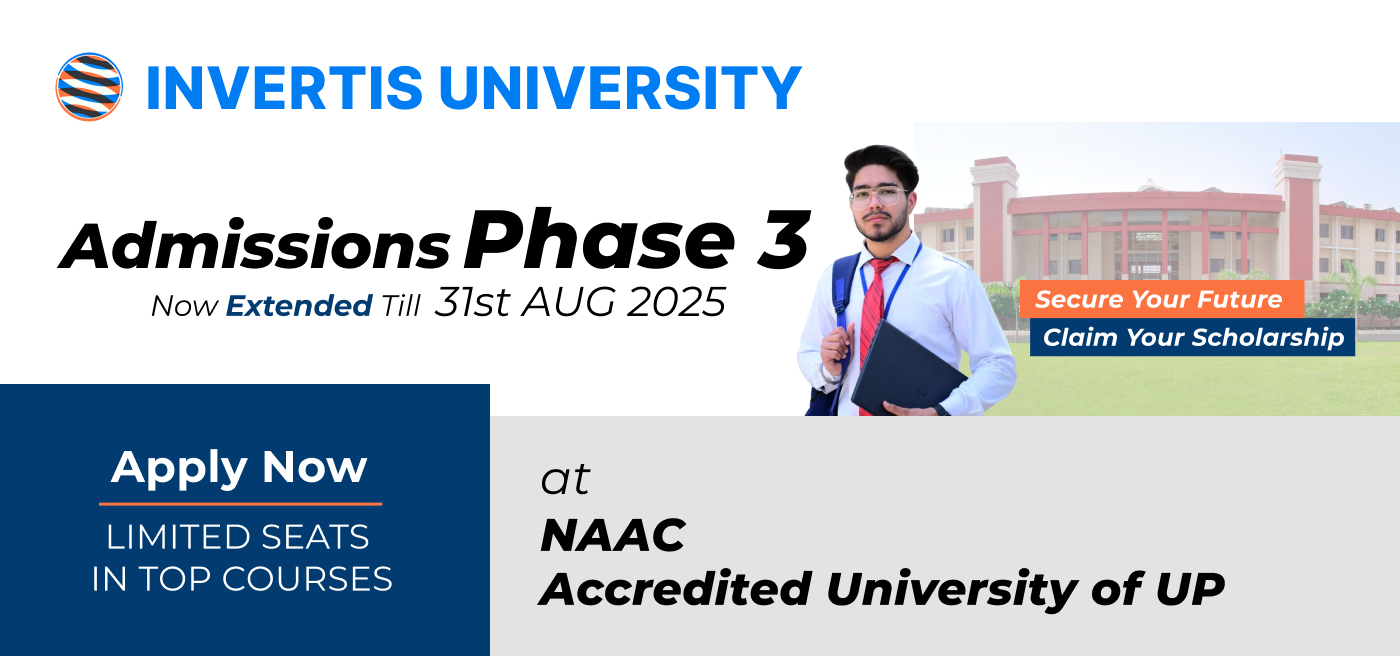 INVERTIS UNIVERSITY

Admissions Phase 3
Now Extended Till 31st AUG 2025

Secure Your Future
Claim Your Scholarship

Apply Now
LIMITED SEATS IN TOP COURSES

at
NAAC
Accredited University of UP